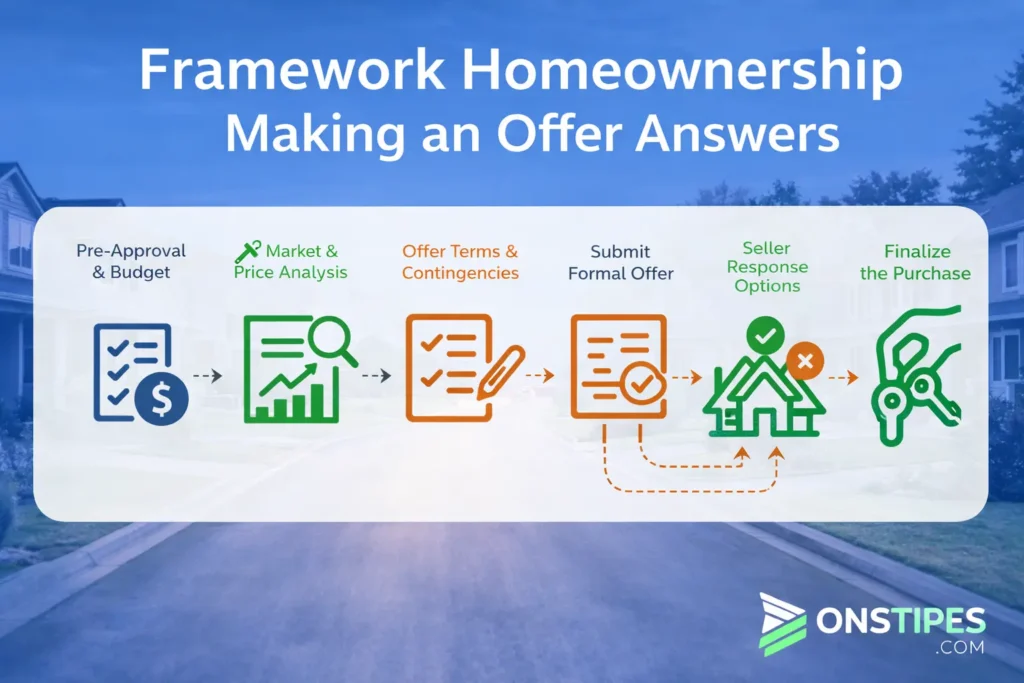 Framework Homeownership
Making an Offer Answers

Pre-Approval & Budget

Market & Price Analysis

Offer Terms & Contingencies

Submit Formal Offer

Seller Response Options

Finalize the Purchase

ONSTIPES
.COM